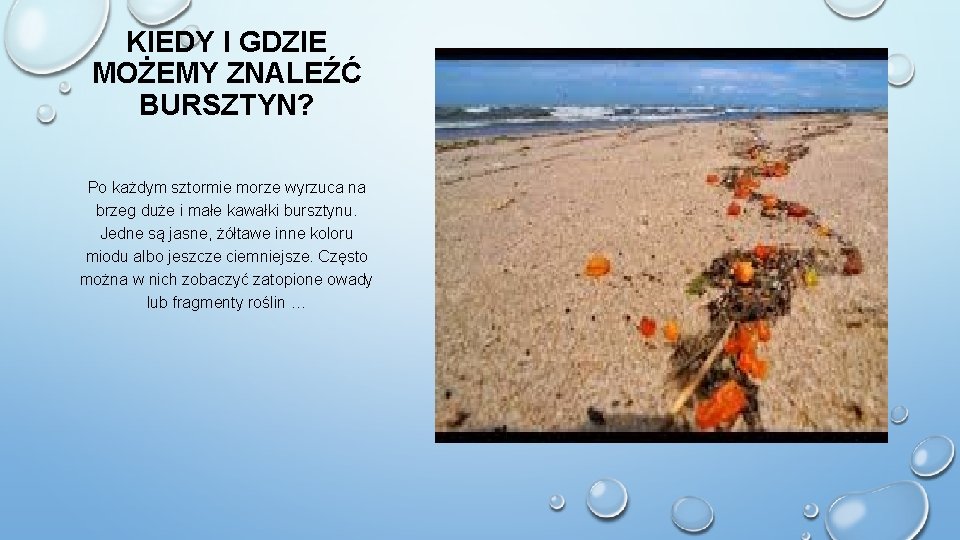 KIEDY I GDZIE MOŻEMY ZNALEŹĆ BURSZTYN?

Po każdym sztormie morze wyrzuca na brzeg duże i małe kawałki bursztynu. Jedne są jasne, żółtawe inne koloru miodu albo jeszcze ciemniejsze. Często można w nich zobaczyć zatopione owady lub fragmenty roślin …